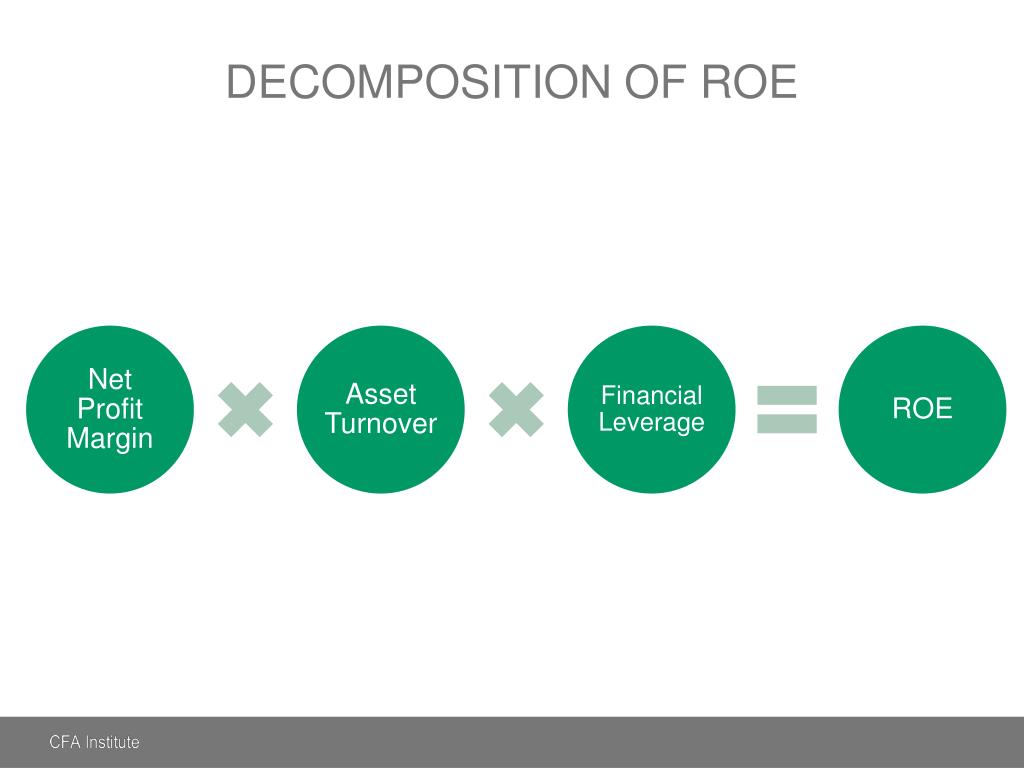 DECOMPOSITION OF ROE

Net Profit Margin

Asset Turnover

Financial Leverage

ROE

CFA Institute